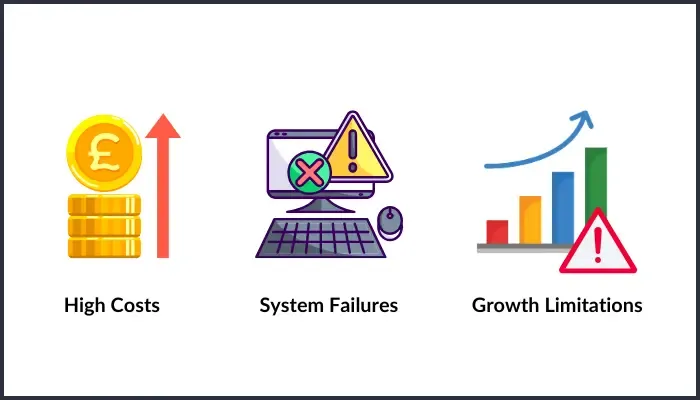 £

High Costs

System Failures

Growth Limitations